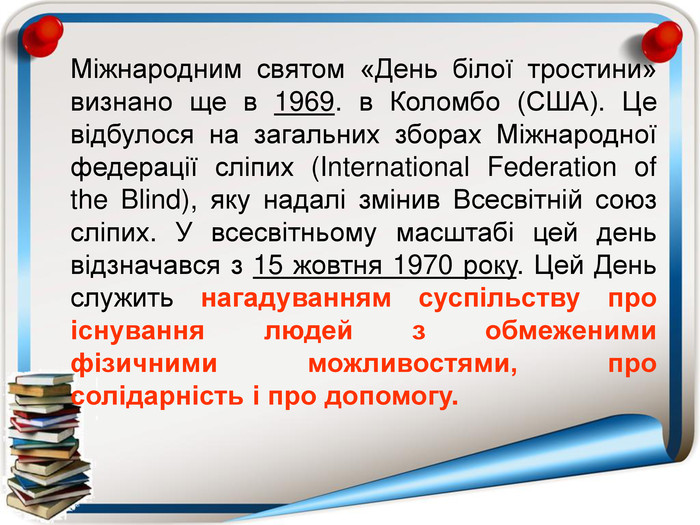 Міжнародним святом «День білої тростини» визнано ще в 1969. в Коломбо (США). Це відбулося на загальних зборах Міжнародної федерації сліпих (International Federation of the Blind), яку надалі змінив Всесвітній союз сліпих. У всесвітньому масштабі цей день відзначався з 15 жовтня 1970 року. Цей День служить нагадуванням суспільству про існування людей з обмеженими фізичними можливостями, про солідарність і про допомогу.